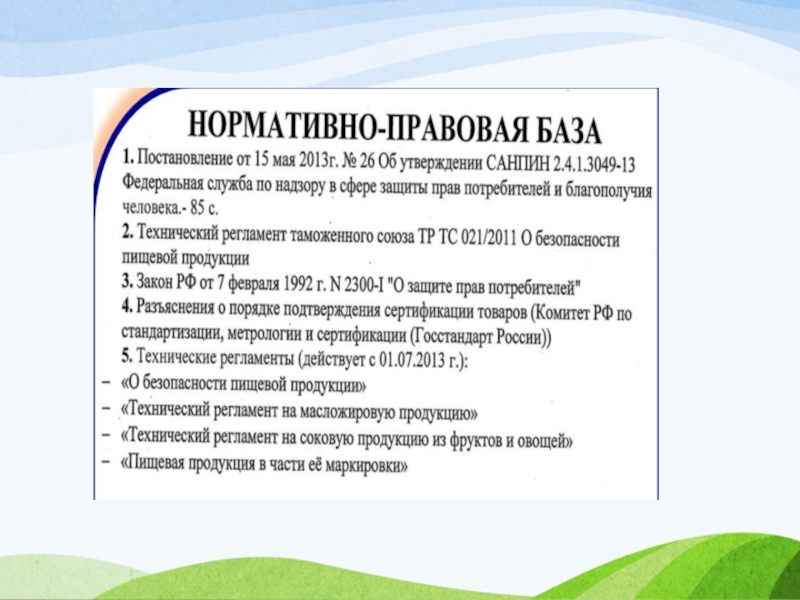 НОРМАТИВНО-ПРАВОВАЯ БАЗА

1. Постановление от 15 мая 2013г. № 26 Об утверждении САНПИН 2.4.1.3049-13 Федеральная служба по надзору в сфере защиты прав потребителей и благополучия человека.- 85 с.

2. Технический регламент таможенного союза ТР ТС 021/2011 О безопасности пищевой продукции

3. Закон РФ от 7 февраля 1992 г. N 2300-I "О защите прав потребителей"

4. Разъяснения о порядке подтверждения сертификации товаров (Комитет РФ по стандартизации, метрологии и сертификации (Госстандарт России))

5. Технические регламенты (действует с 01.07.2013 г.):

– «О безопасности пищевой продукции»

– «Технический регламент на масложировую продукцию»

– «Технический регламент на соковую продукцию из фруктов и овощей»

– «Пищевая продукция в части её маркировки»